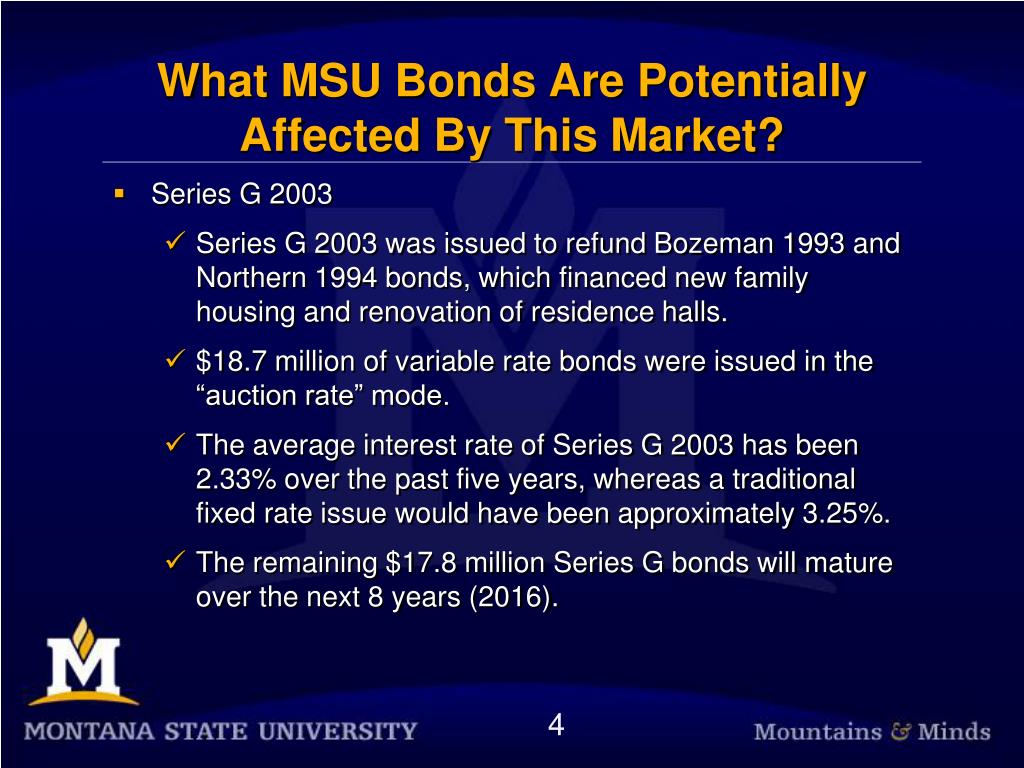 What MSU Bonds Are Potentially Affected By This Market?

▪ Series G 2003

✓ Series G 2003 was issued to refund Bozeman 1993 and Northern 1994 bonds, which financed new family housing and renovation of residence halls.

✓ \$18.7 million of variable rate bonds were issued in the “auction rate” mode.

✓ The average interest rate of Series G 2003 has been 2.33% over the past five years, whereas a traditional fixed rate issue would have been approximately 3.25%.

✓ The remaining \$17.8 million Series G bonds will mature over the next 8 years (2016).

M

MONTANA STATE UNIVERSITY

4

Mountains & Minds